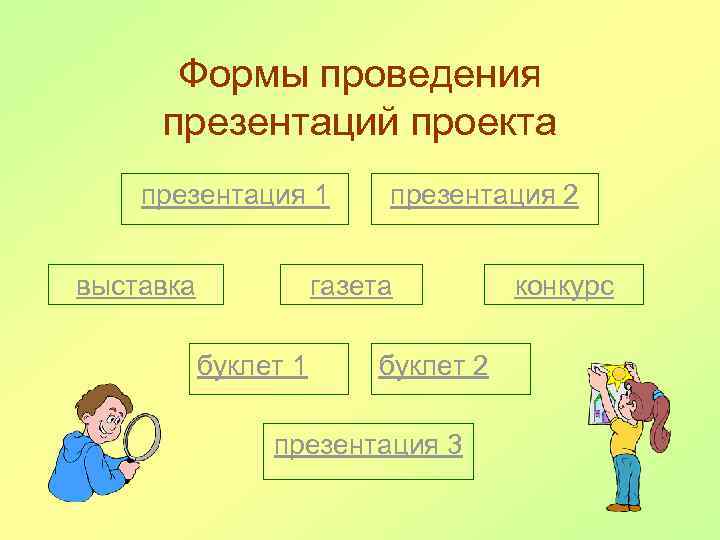 Формы проведения презентаций проекта

презентация 1

презентация 2

выставка

газета

конкурс

буклет 1

буклет 2

презентация 3